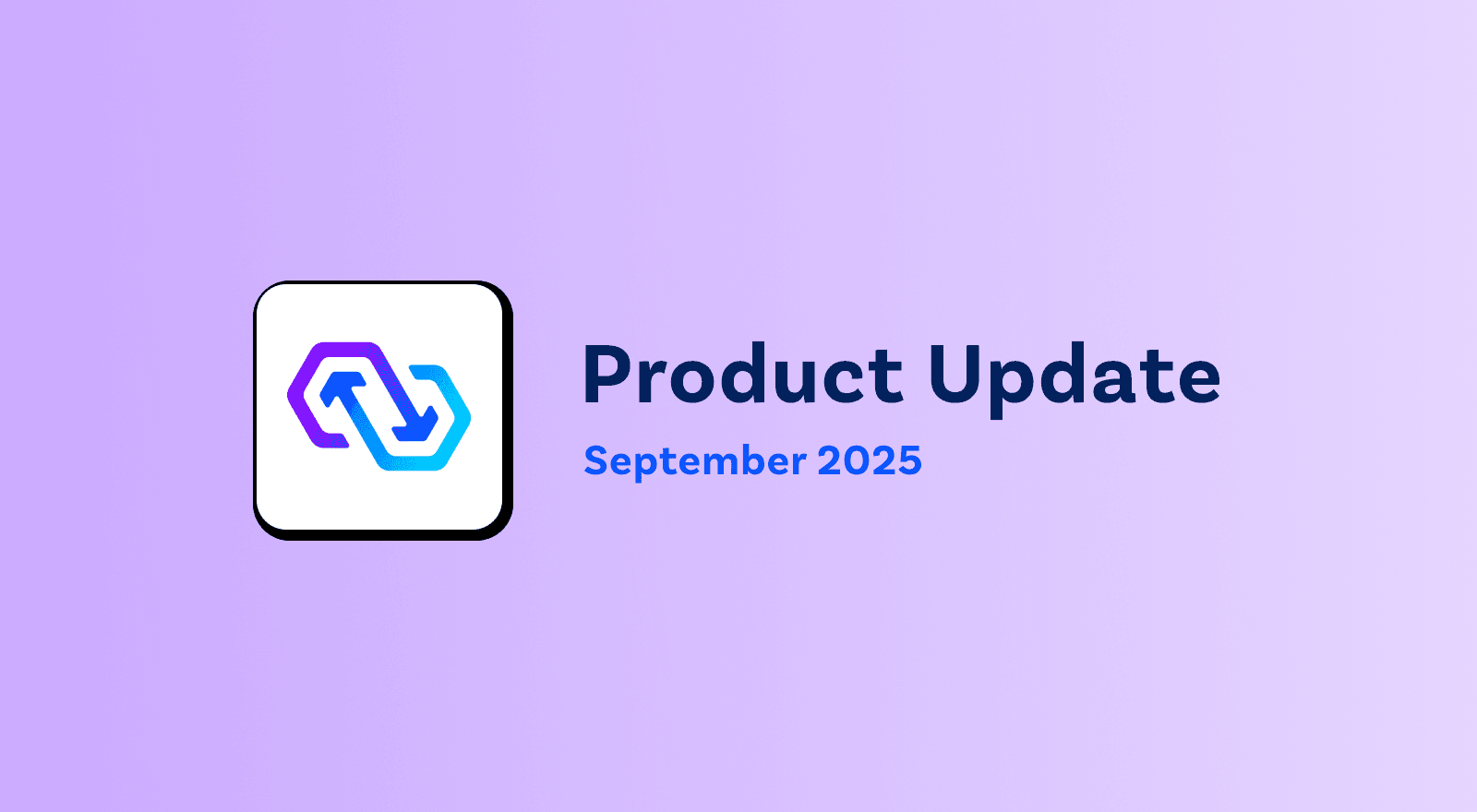 Product Update
September 2025